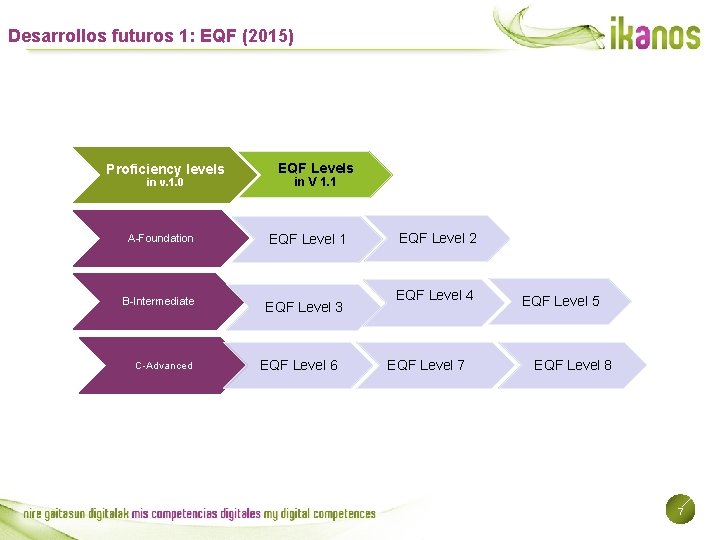 Desarrollos futuros 1: EQF (2015)

ikanos

Proficiency levels
in v.1.0

EQF Levels
in V 1.1

A-Foundation

EQF Level 1

EQF Level 2

B-Intermediate

EQF Level 3

EQF Level 4

EQF Level 5

C-Advanced

EQF Level 6

EQF Level 7

EQF Level 8

nire gaitasun digitalak mis competencias digitales my digital competences

7